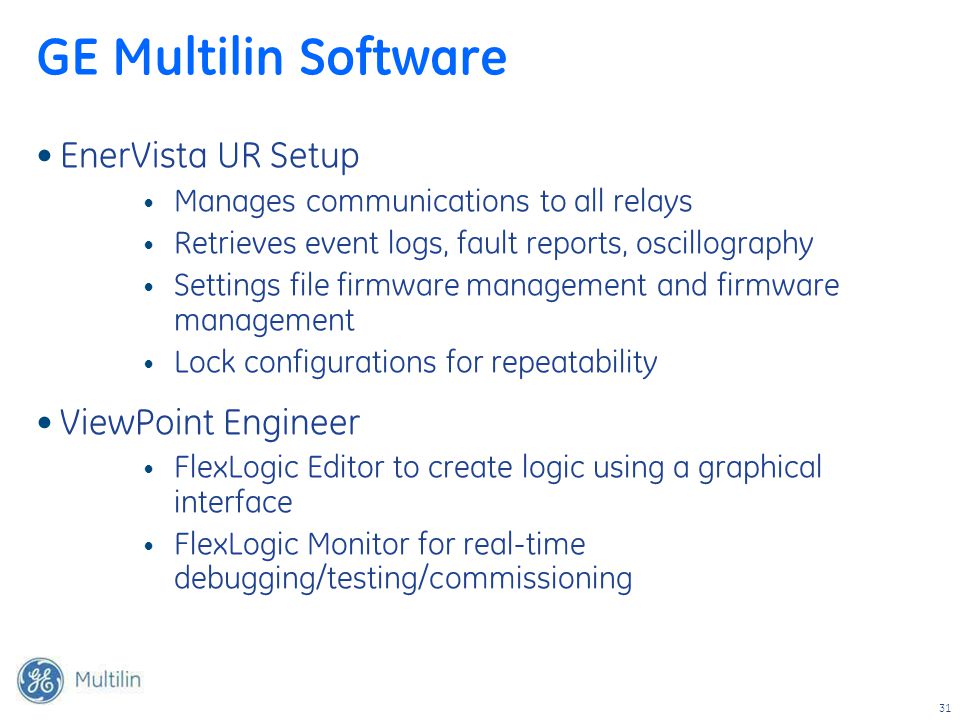 GE Multilin Software

• EnerVista UR Setup
  • Manages communications to all relays
  • Retrieves event logs, fault reports, oscillography
  • Settings file firmware management and firmware management
  • Lock configurations for repeatability

• ViewPoint Engineer
  • FlexLogic Editor to create logic using a graphical interface
  • FlexLogic Monitor for real-time debugging/testing/commissioning

GE Multilin

31